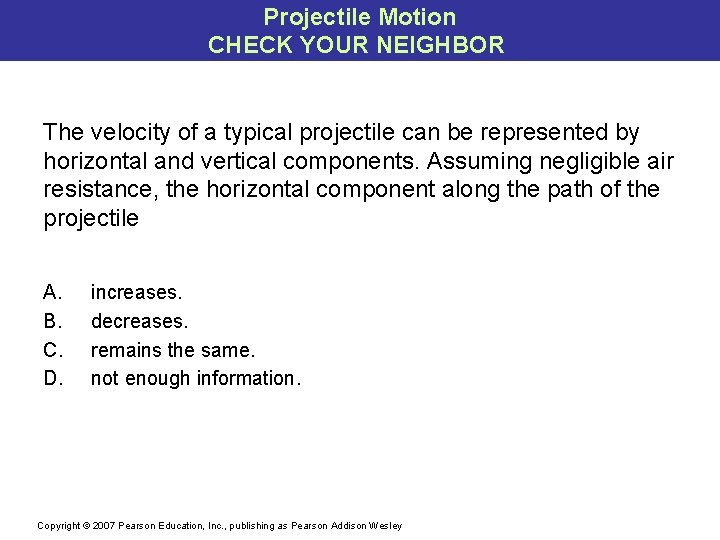 Projectile Motion
CHECK YOUR NEIGHBOR

The velocity of a typical projectile can be represented by horizontal and vertical components. Assuming negligible air resistance, the horizontal component along the path of the projectile

A. increases.
B. decreases.
C. remains the same.
D. not enough information.

Copyright © 2007 Pearson Education, Inc., publishing as Pearson Addison Wesley